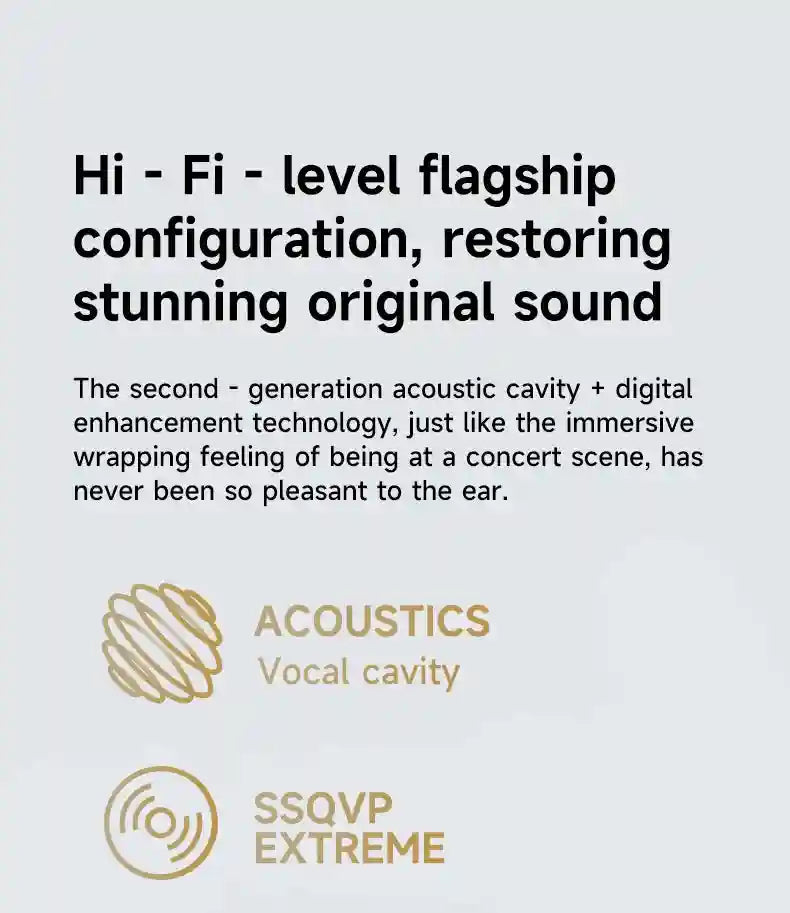 Hi - Fi - level flagship configuration, restoring stunning original sound

The second - generation acoustic cavity + digital enhancement technology, just like the immersive wrapping feeling of being at a concert scene, has never been so pleasant to the ear.

ACOUSTICS
Vocal cavity

SSQVP
EXTREME